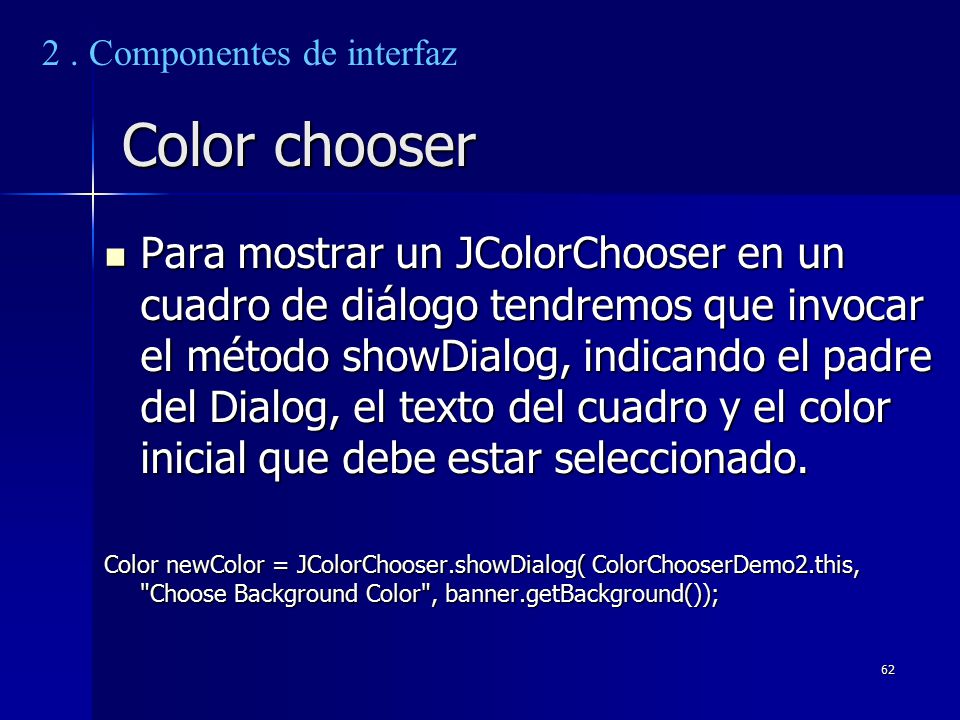 2 . Componentes de interfaz

Color chooser

Para mostrar un JColorChooser en un cuadro de diálogo tendremos que invocar el método showDialog, indicando el padre del Dialog, el texto del cuadro y el color inicial que debe estar seleccionado.

Color newColor = JColorChooser.showDialog( ColorChooserDemo2.this, "Choose Background Color", banner.getBackground());

62